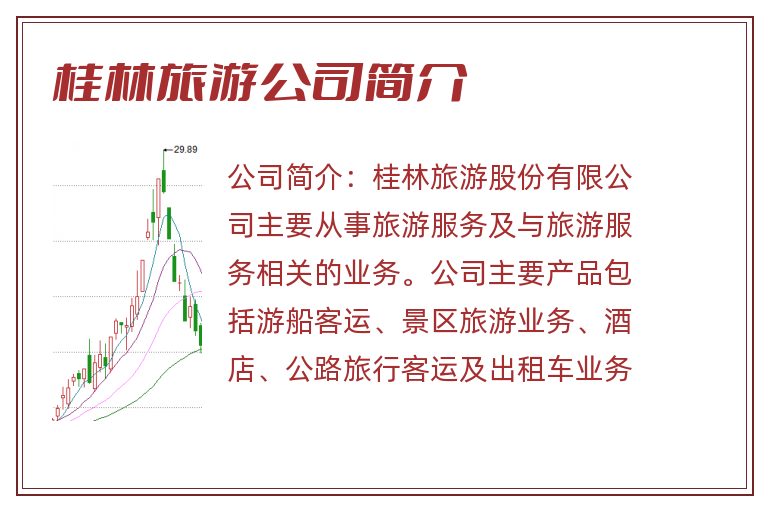 桂林旅游公司简介

29.89

公司简介：桂林旅游股份有限公司主要从事旅游服务及与旅游服务相关的业务。公司主要产品包括游船客运、景区旅游业务、酒店、公路旅行客运及出租车业务